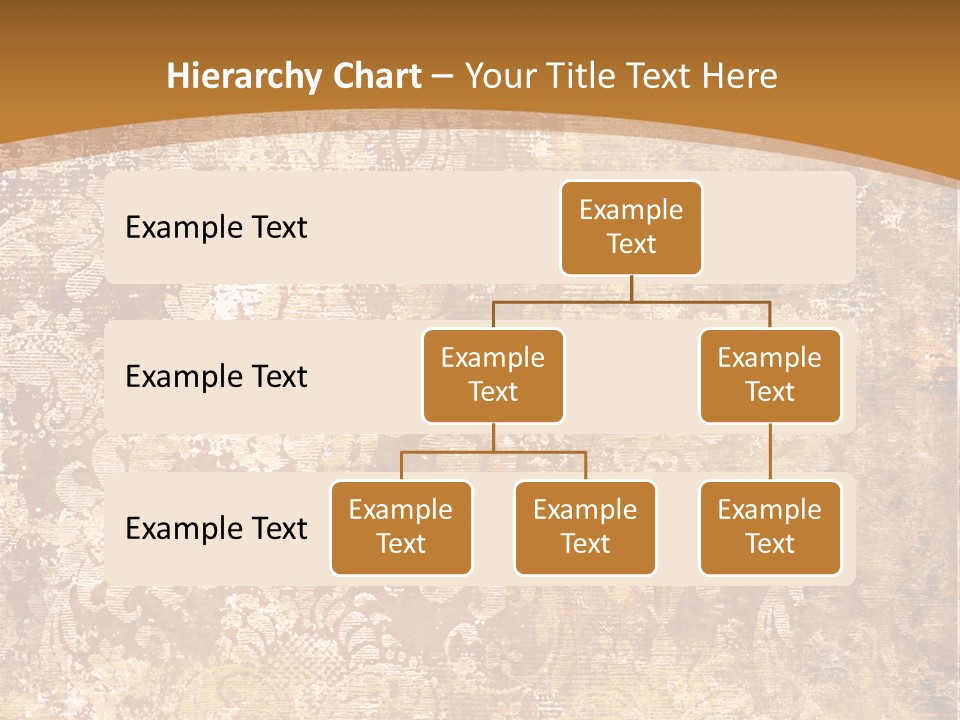 Hierarchy Chart – Your Title Text Here

Example Text

Example Text

Example Text

Example Text

Example Text

Example Text

Example Text

Example Text

Example Text